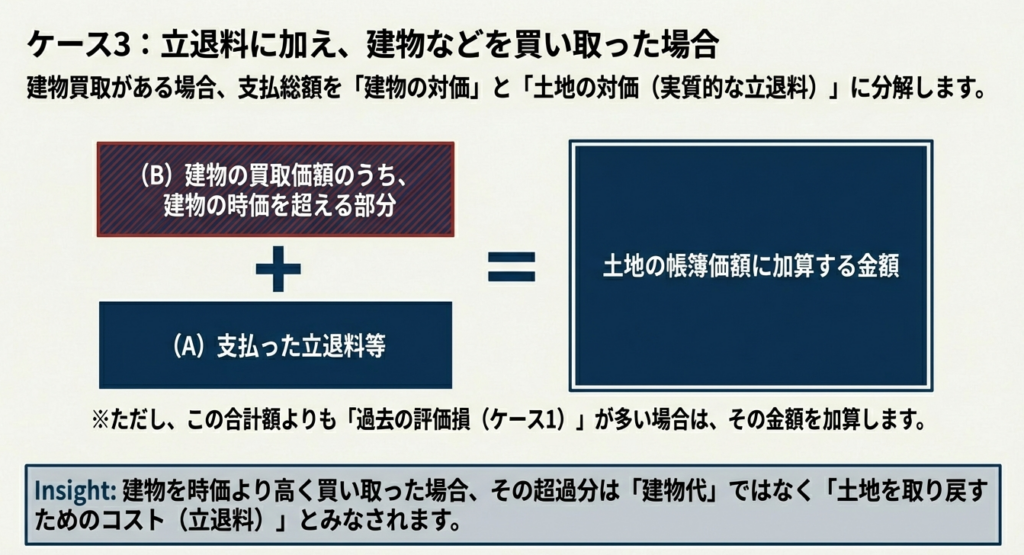 ケース3：立退料に加え、建物などを買い取った場合

建物買取がある場合、支払総額を「建物の対価」と「土地の対価（実質的な立退料）」に分解します。

（B）建物の買取価額のうち、建物の時価を超える部分

+

（A）支払った立退料等

=

土地の帳簿価額に加算する金額

※ただし、この合計額よりも「過去の評価損（ケース1）」が多い場合は、その金額を加算します。

Insight: 建物を時価より高く買い取った場合、その超過分は「建物代」ではなく「土地を取り戻すためのコスト（立退料）」とみなされます。